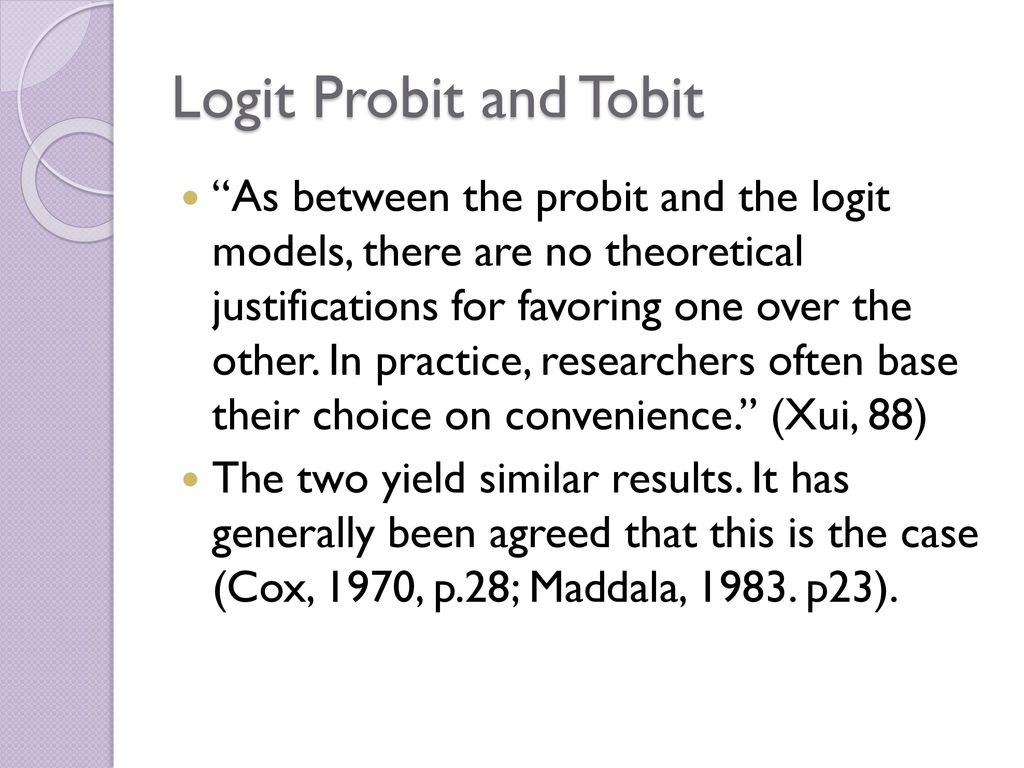 Logit Probit and Tobit

“As between the probit and the logit models, there are no theoretical justifications for favoring one over the other. In practice, researchers often base their choice on convenience.” (Xui, 88)

The two yield similar results. It has generally been agreed that this is the case (Cox, 1970, p.28; Maddala, 1983. p23).